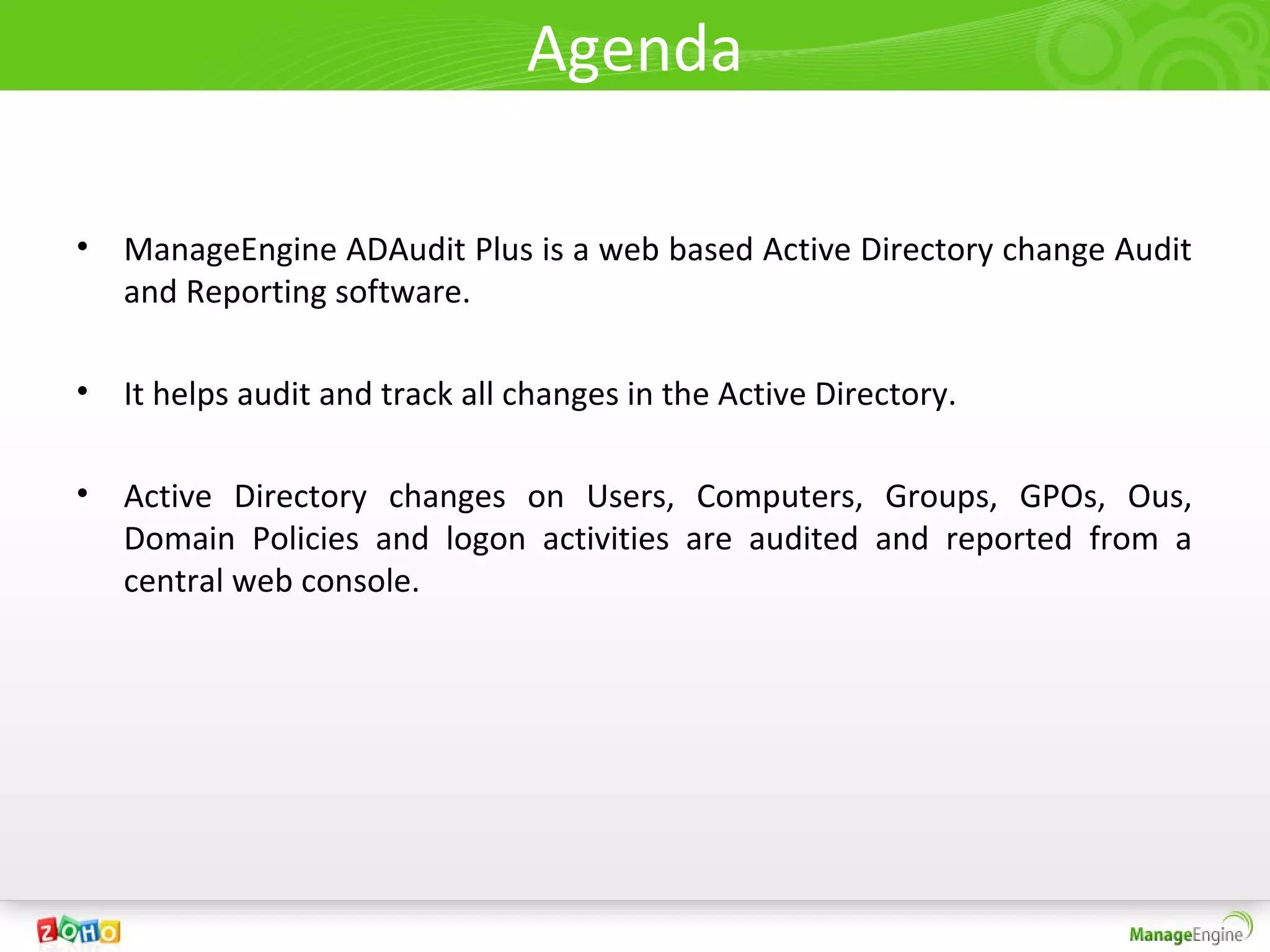 Agenda

• ManageEngine ADAudit Plus is a web based Active Directory change Audit and Reporting software.

• It helps audit and track all changes in the Active Directory.

• Active Directory changes on Users, Computers, Groups, GPOs, Ous, Domain Policies and logon activities are audited and reported from a central web console.

ZOHO

ManageEngine